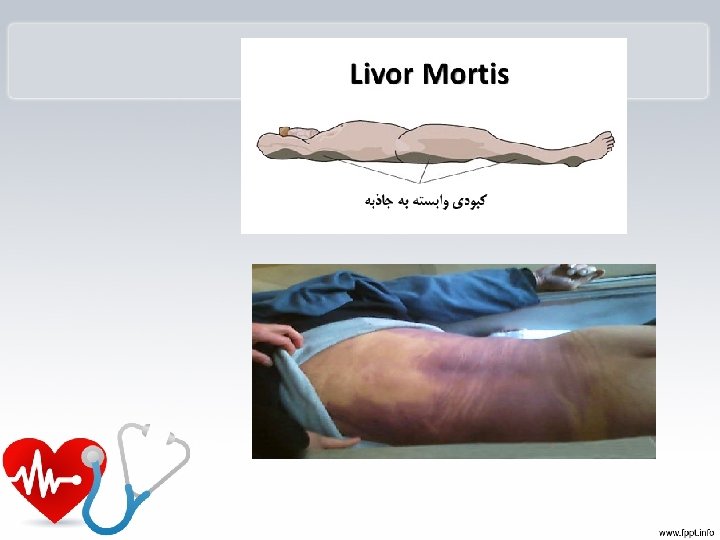 Livor Mortis

کبودی وابسته به جاذبه

www.fppt.info